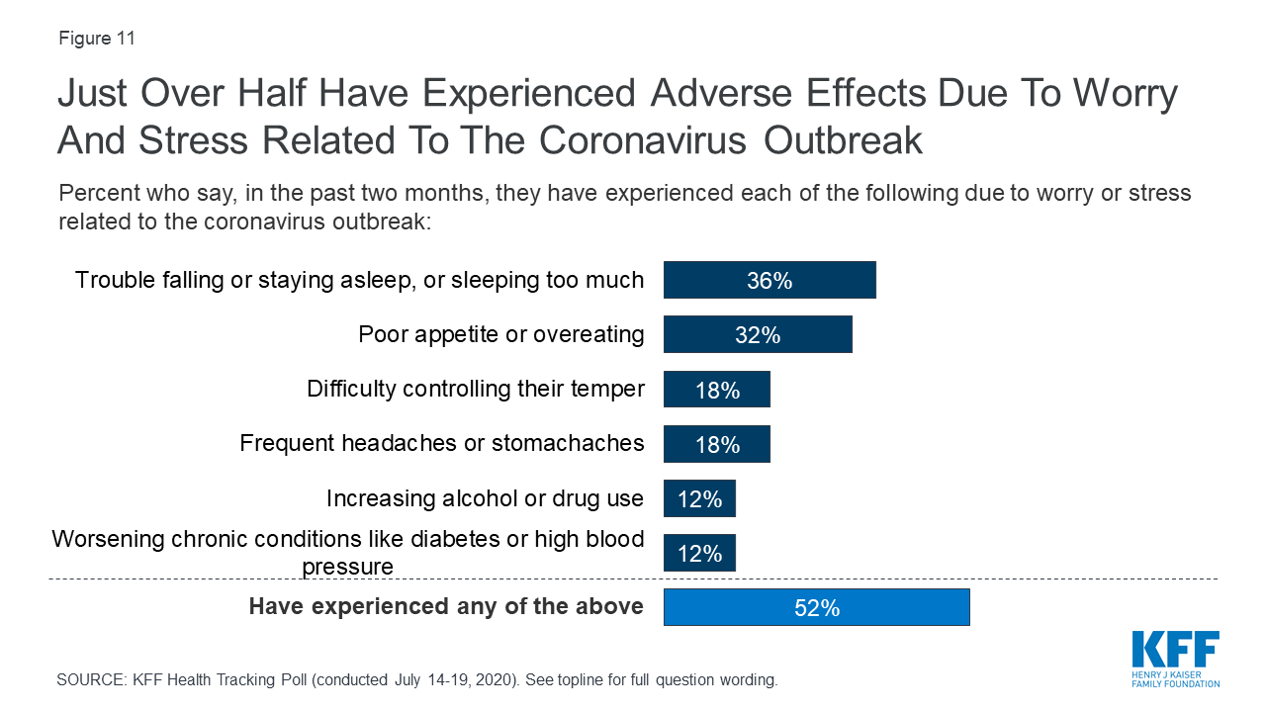 Figure 11

Just Over Half Have Experienced Adverse Effects Due To Worry And Stress Related To The Coronavirus Outbreak

Percent who say, in the past two months, they have experienced each of the following due to worry or stress related to the coronavirus outbreak:

Trouble falling or staying asleep, or sleeping too much 36%

Poor appetite or overeating 32%

Difficulty controlling their temper 18%

Frequent headaches or stomachaches 18%

Increasing alcohol or drug use 12%

Worsening chronic conditions like diabetes or high blood pressure 12%

Have experienced any of the above 52%

SOURCE: KFF Health Tracking Poll (conducted July 14-19, 2020). See topline for full question wording.

KFF
HENRY J KAISER
FAMILY FOUNDATION